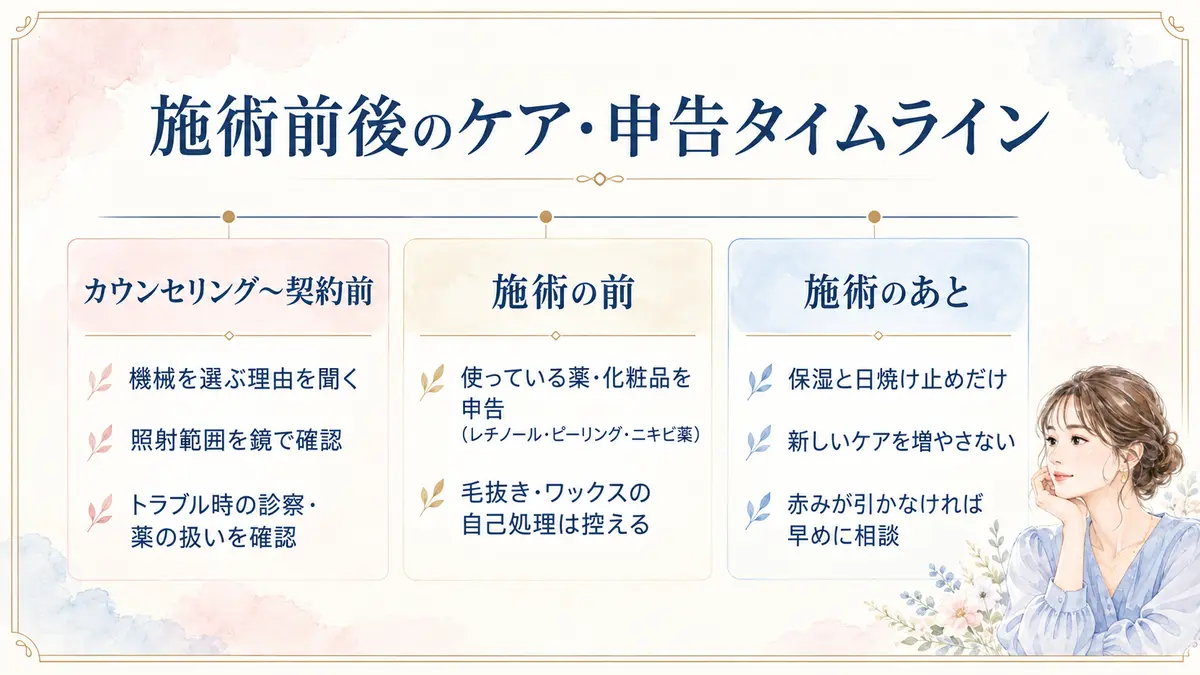 施術前後のケア・申告タイムライン

カウンセリング〜契約前

機械を選ぶ理由を聞く

照射範囲を鏡で確認

トラブル時の診察・薬の扱いを確認

施術の前

使っている薬・化粧品を申告
（レチノール・ピーリング・ニキビ薬）

毛抜き・ワックスの自己処理は控える

施術のあと

保湿と日焼け止めだけ

新しいケアを増やさない

赤みが引かなければ早めに相談